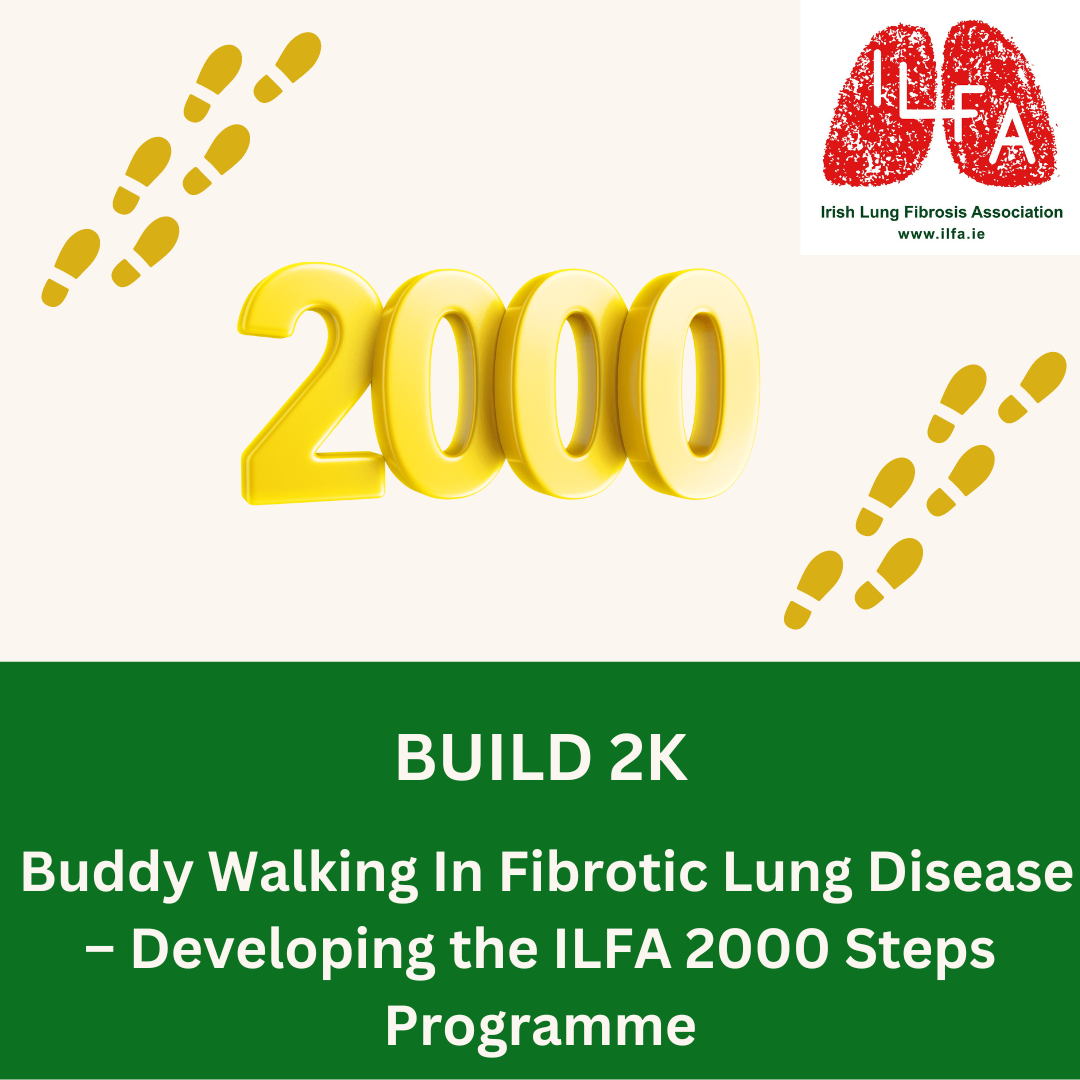 ILFA

Irish Lung Fibrosis Association
www.ilfa.ie

2000

BUILD 2K

Buddy Walking In Fibrotic Lung Disease – Developing the ILFA 2000 Steps Programme